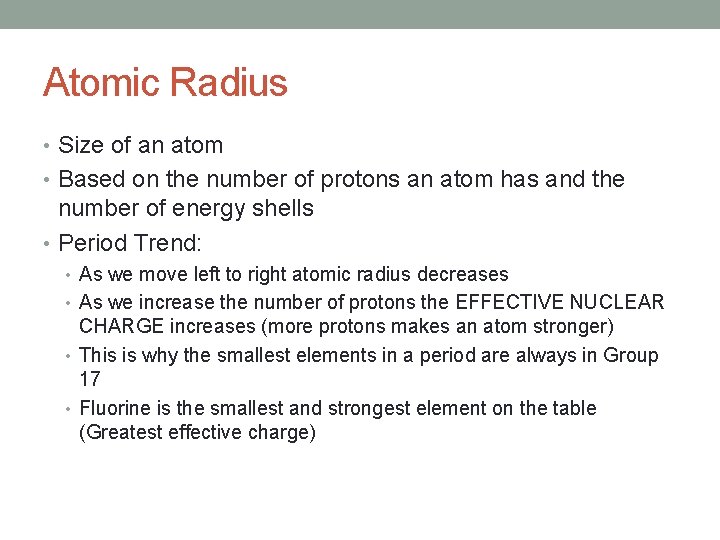 Atomic Radius

• Size of an atom
• Based on the number of protons an atom has and the number of energy shells
• Period Trend:
  • As we move left to right atomic radius decreases
  • As we increase the number of protons the EFFECTIVE NUCLEAR CHARGE increases (more protons makes an atom stronger)
  • This is why the smallest elements in a period are always in Group 17
  • Fluorine is the smallest and strongest element on the table (Greatest effective charge)